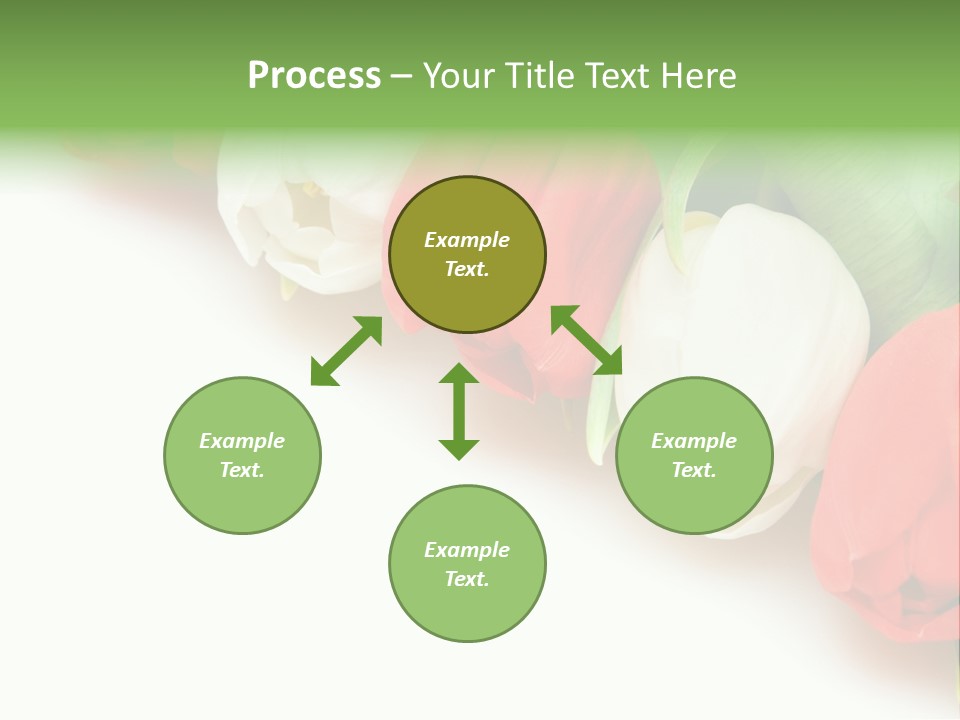 Process – Your Title Text Here

Example Text.

Example Text.

Example Text.

Example Text.